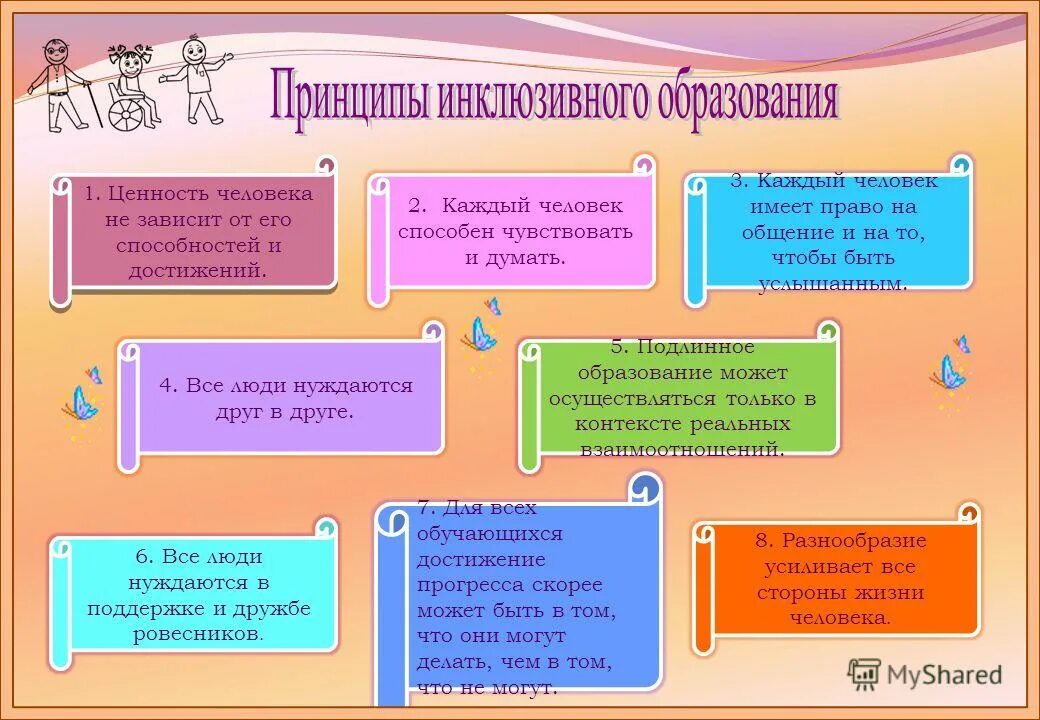 Принципы инклюзивного образования

1. Ценность человека не зависит от его способностей и достижений.

2. Каждый человек способен чувствовать и думать.

3. Каждый человек имеет право на общение и на то, чтобы быть услышанным.

4. Все люди нуждаются друг в друге.

5. Подлинное образование может осуществляться только в контексте реальных взаимоотношений.

6. Все люди нуждаются в поддержке и дружбе ровесников.

7. Для всех обучающихся достижение прогресса скорее может быть в том, что они могут делать, чем в том, что не могут.

8. Разнообразие усиливает все стороны жизни человека.

MyShared